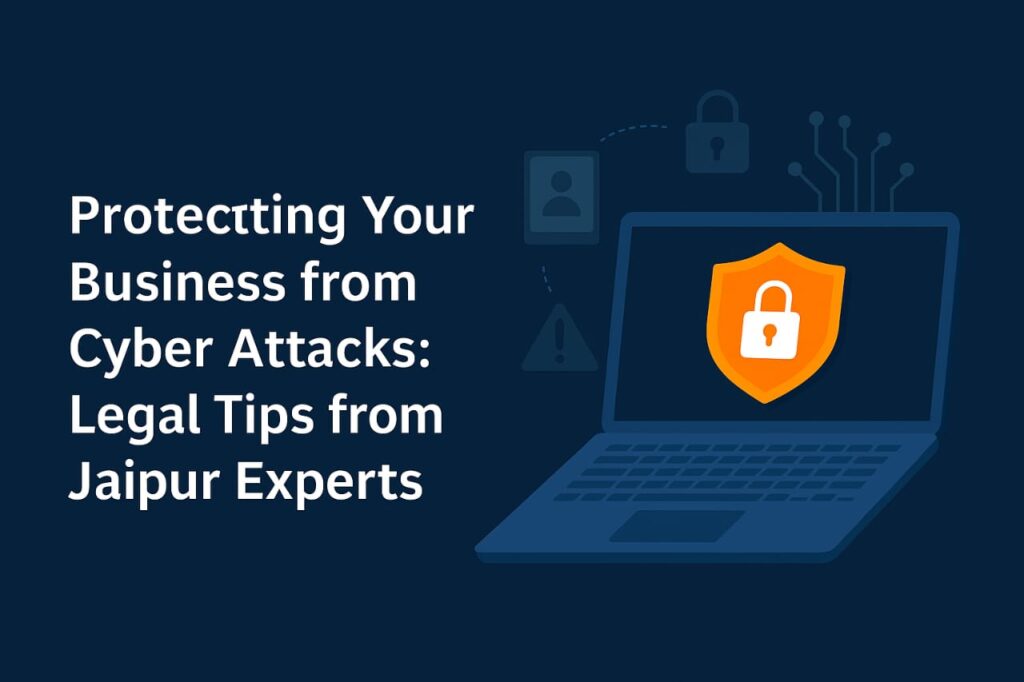 Protectting Your Business from Cyber Attacks: Legal Tips from Jaipur Experts